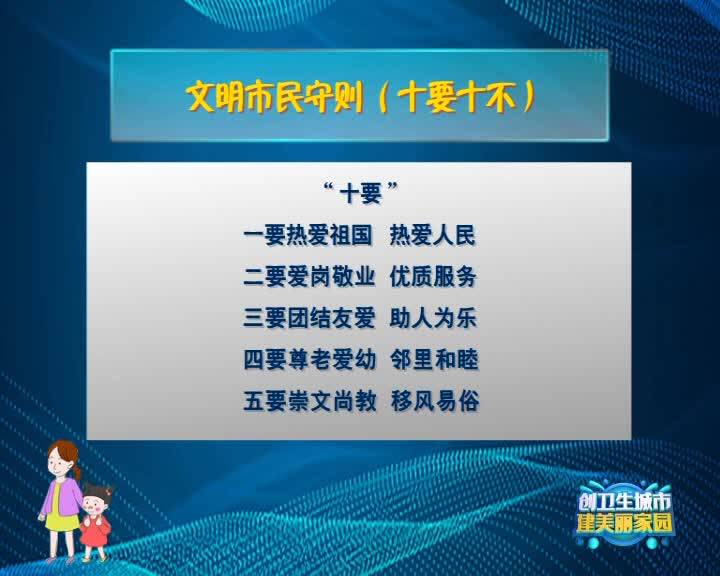 文明市民守则（十要十不）

“十要”

一要热爱祖国 热爱人民

二要爱岗敬业 优质服务

三要团结友爱 助人为乐

四要尊老爱幼 邻里和睦

五要崇文尚教 移风易俗

创卫生城市
建美丽家园